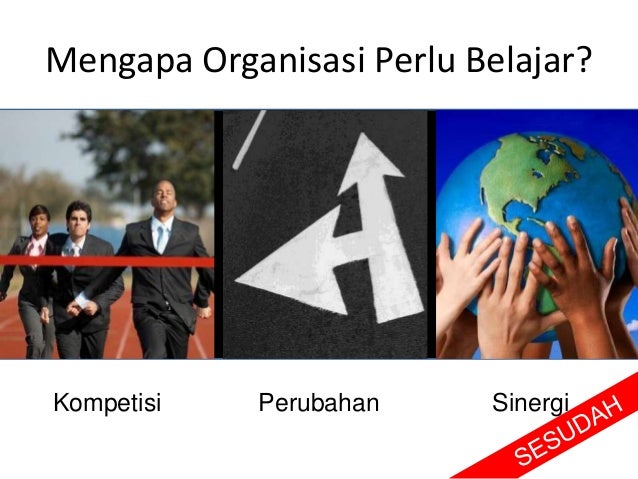 Mengapa Organisasi Perlu Belajar?

Kompetisi

Perubahan

Sinergi

SESUDAH